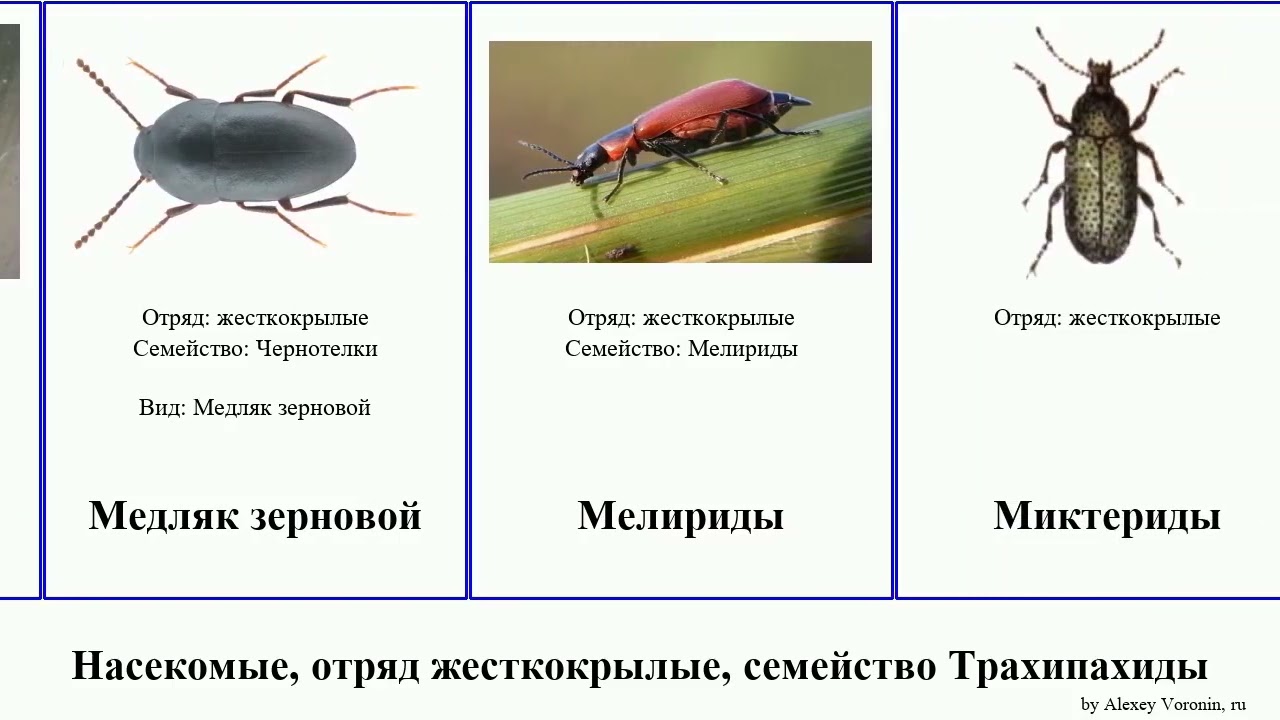 Отряд: жесткокрылые
Семейство: Чернотелки

Вид: Медляк зерновой

Медляк зерновой

Отряд: жесткокрылые
Семейство: Мелириды

Мелириды

Отряд: жесткокрылые

Миктериды

Насекомые, отряд жесткокрылые, семейство Трахипахиды

by Alexey Voronin, ru